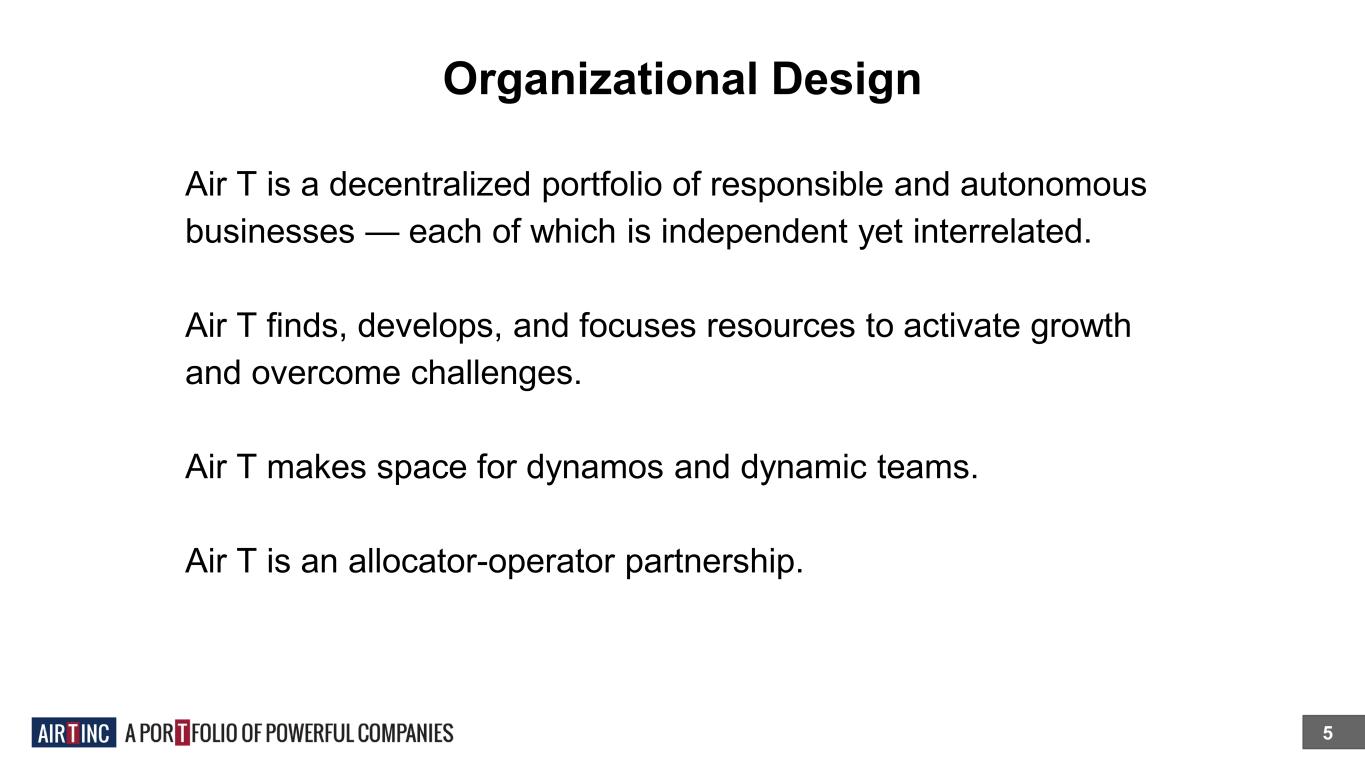 Organizational Design

Air T is a decentralized portfolio of responsible and autonomous businesses — each of which is independent yet interrelated.

Air T finds, develops, and focuses resources to activate growth and overcome challenges.

Air T makes space for dynamos and dynamic teams.

Air T is an allocator-operator partnership.

AIR T INC A PORTFOLIO OF POWERFUL COMPANIES

5